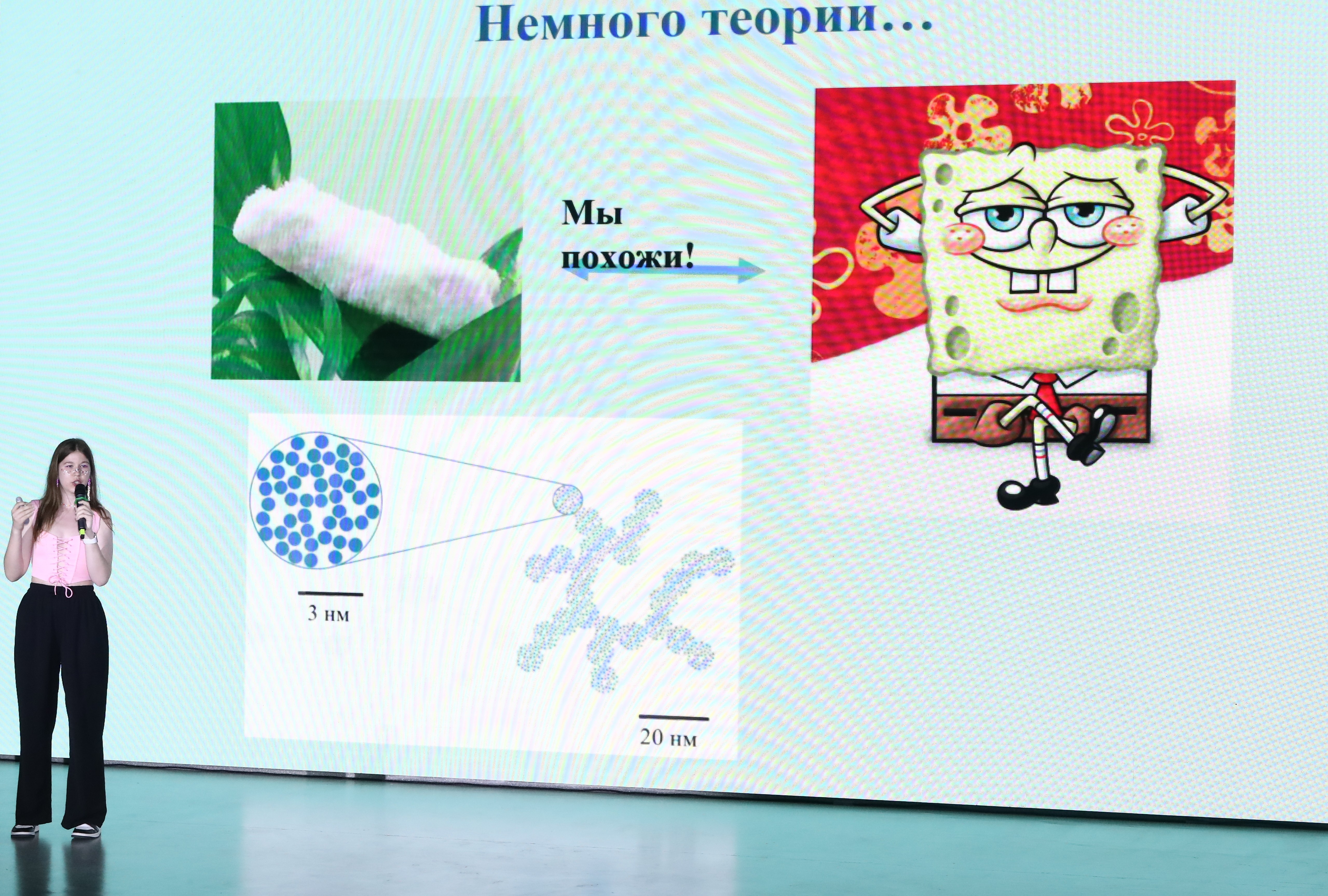 Немного теории…

Мы похожи!

3 нм

20 нм